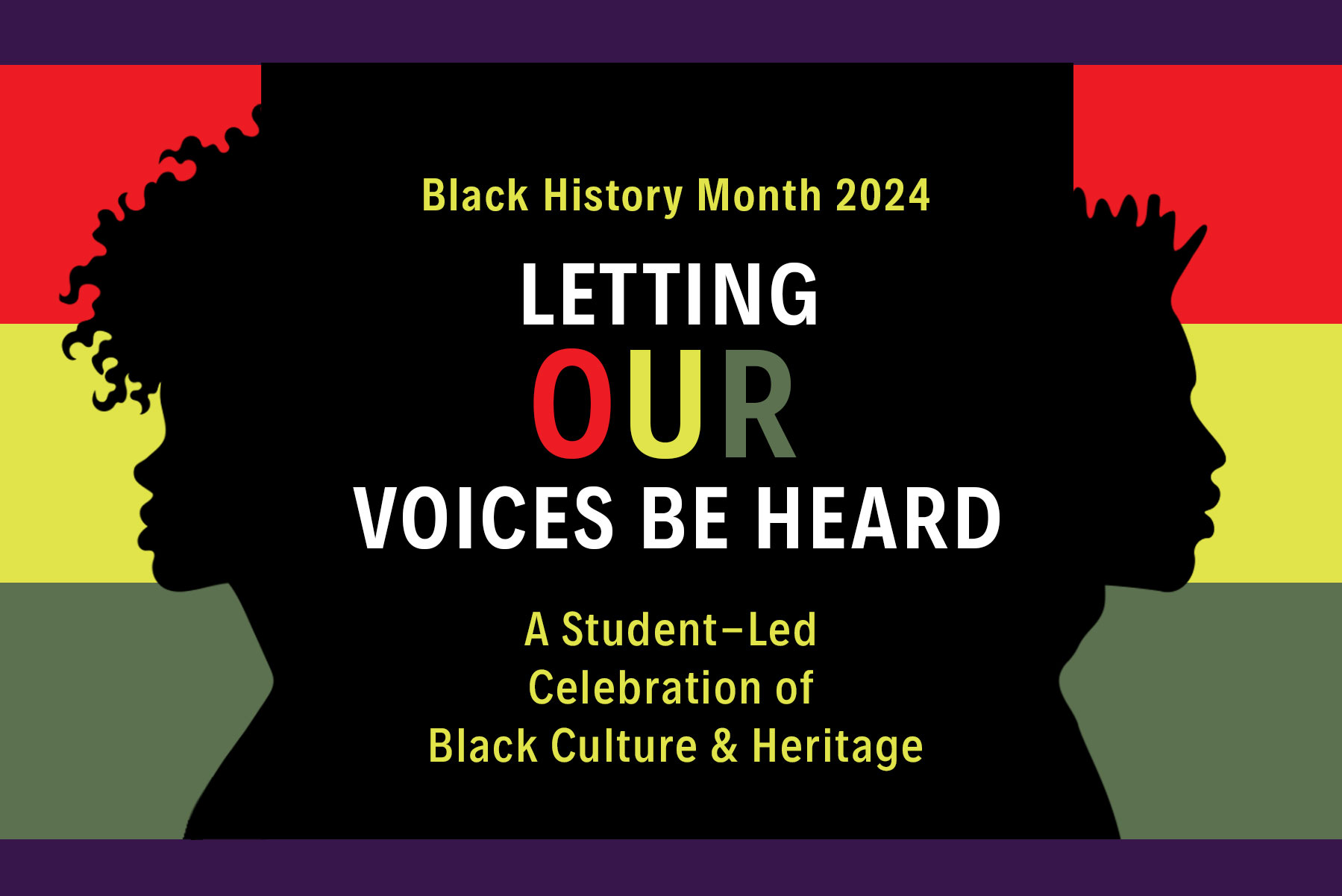 Black History Month 2024

LETTING
OUR
VOICES BE HEARD

A Student–Led
Celebration of
Black Culture & Heritage